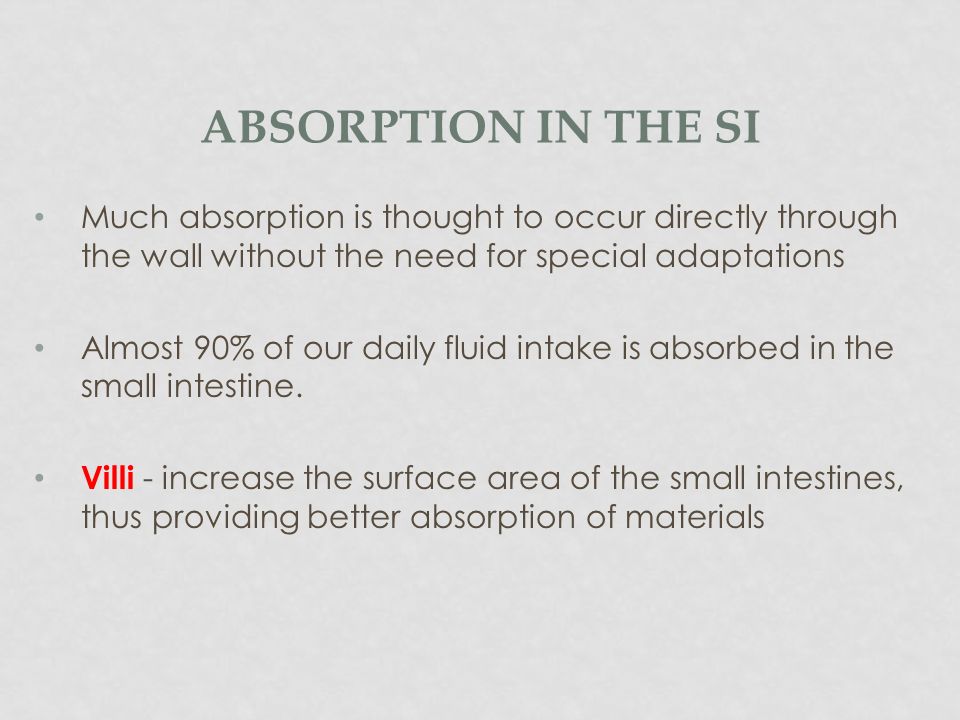 ABSORPTION IN THE SI

• Much absorption is thought to occur directly through the wall without the need for special adaptations

• Almost 90% of our daily fluid intake is absorbed in the small intestine.

• Villi - increase the surface area of the small intestines, thus providing better absorption of materials